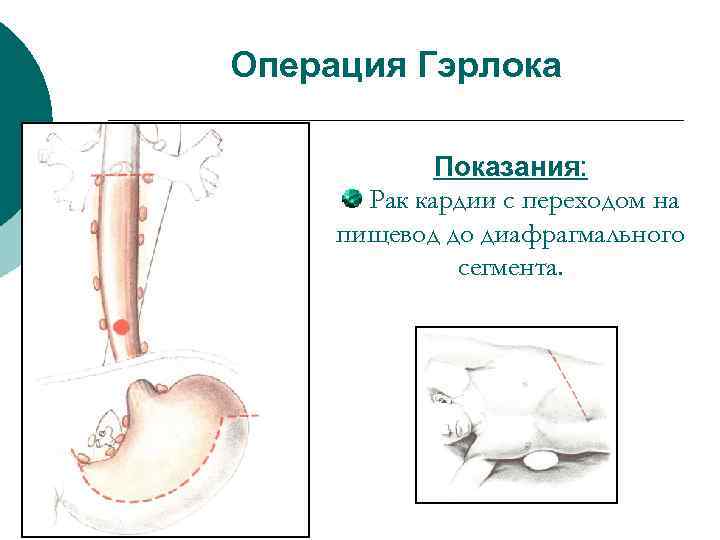 Операция Гэрлока

Показания:

Рак кардии с переходом на пищевод до диафрагмального сегмента.